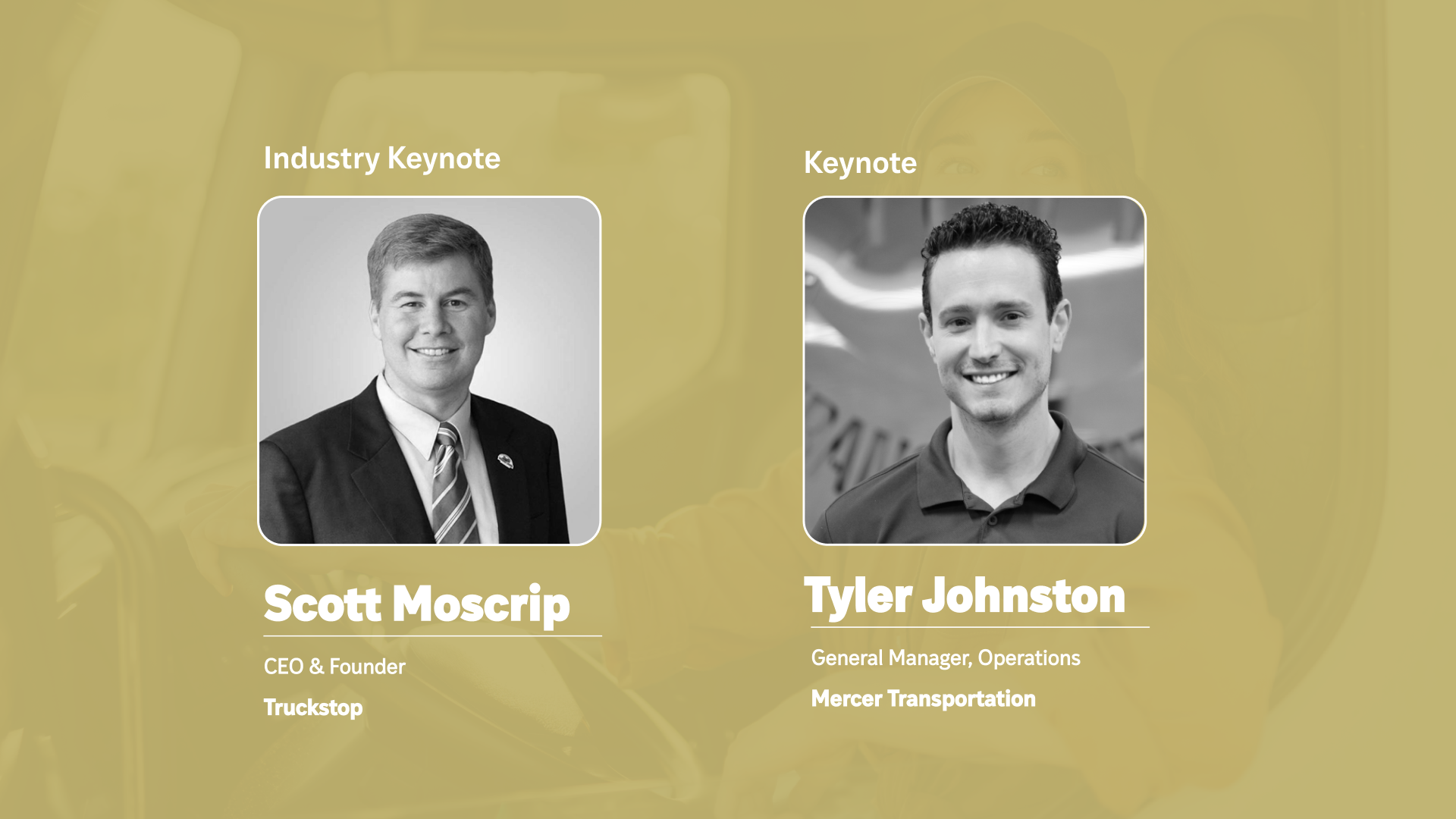 Industry Keynote

Scott Moscrip

CEO & Founder

Truckstop

Keynote

Tyler Johnston

General Manager, Operations

Mercer Transportation